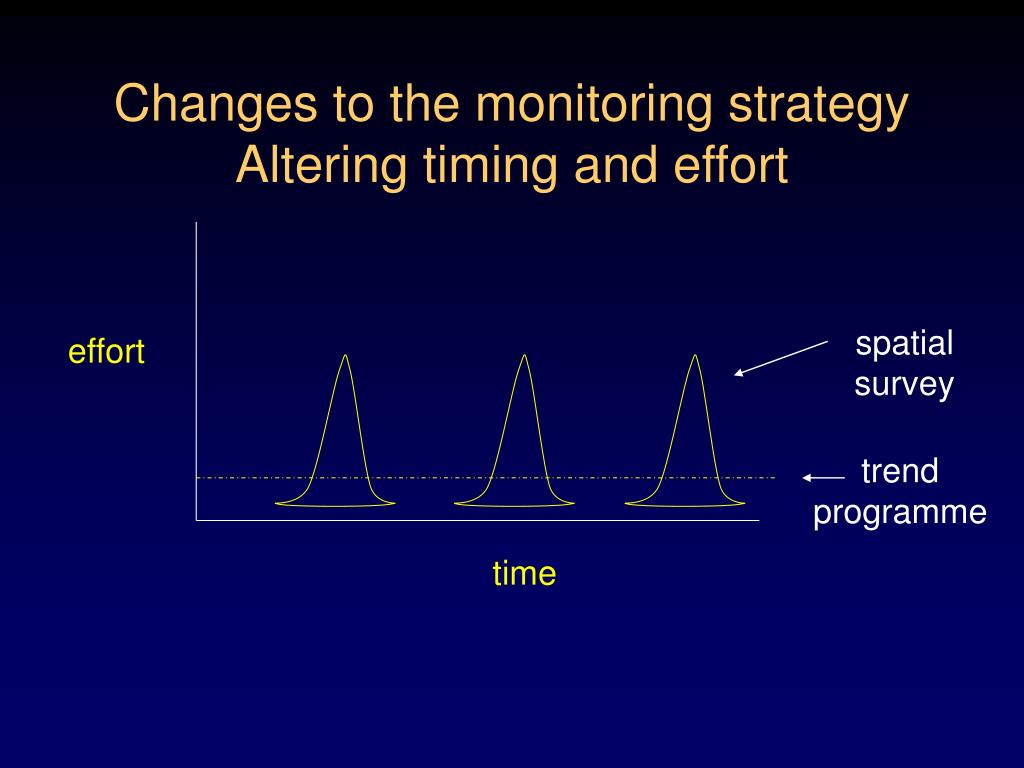 Changes to the monitoring strategy
Altering timing and effort

effort

spatial survey

trend programme

time